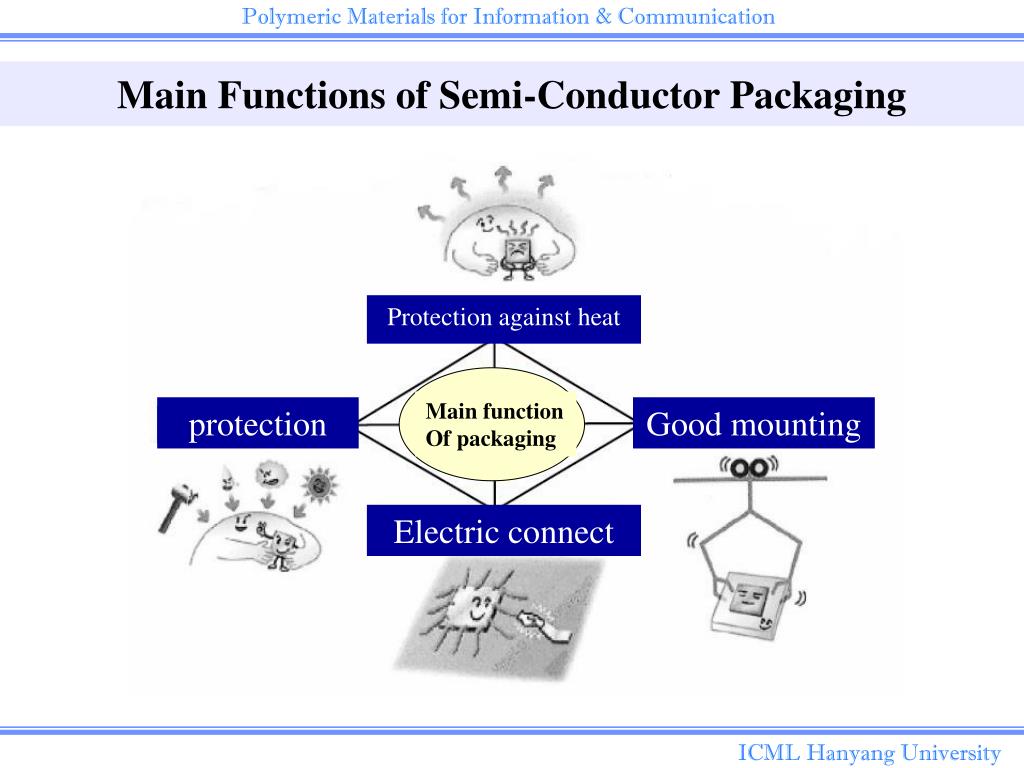 Polymeric Materials for Information & Communication

Main Functions of Semi-Conductor Packaging

Protection against heat

protection

Main function
Of packaging

Good mounting

Electric connect

ICML Hanyang University